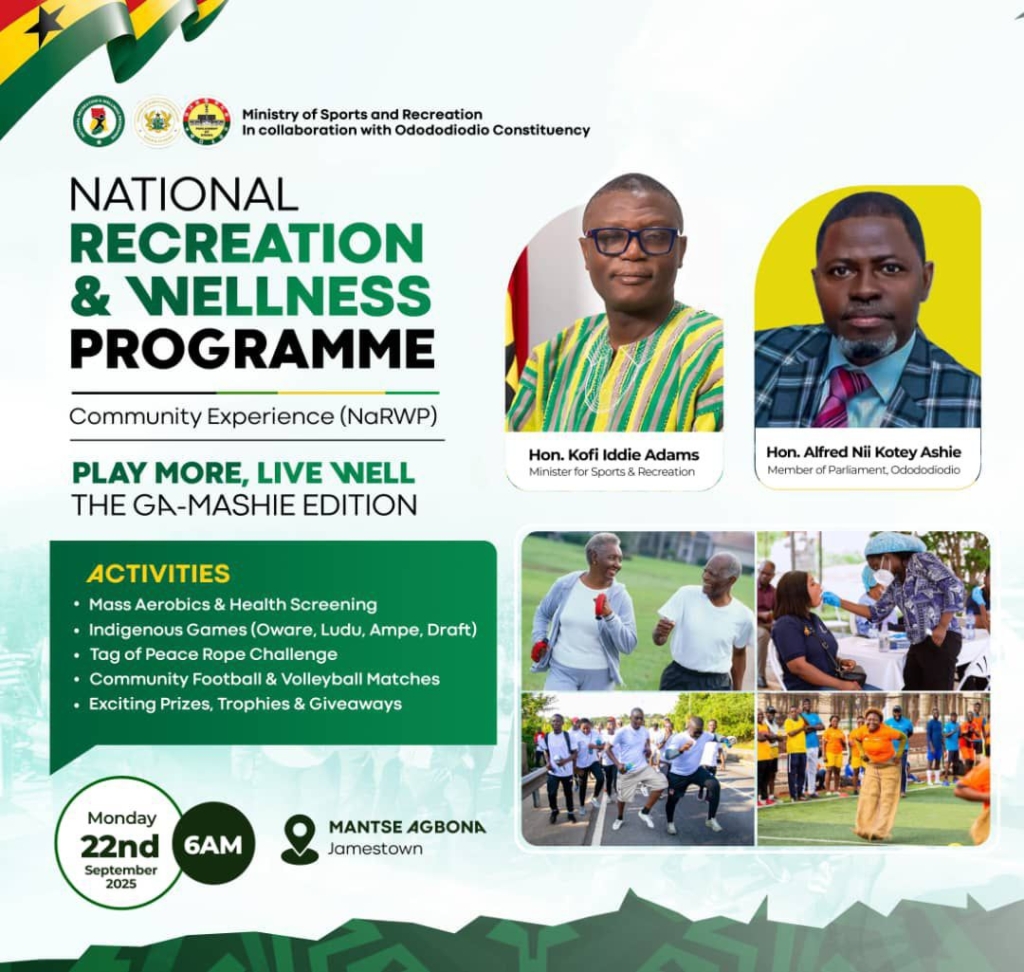 Ministry of Sports and Recreation
In collaboration with Odododiodio Constituency

NATIONAL
RECREATION & WELLNESS PROGRAMME

Community Experience (NaRWP)

PLAY MORE, LIVE WELL
THE GA-MASHIE EDITION

Hon. Kofi Iddie Adams
Minister for Sports & Recreation

Hon. Alfred Nii Kotey Ashie
Member of Parliament, Odododiodio

ACTIVITIES
• Mass Aerobics & Health Screening
• Indigenous Games (Oware, Ludu, Ampe, Draft)
• Tag of Peace Rope Challenge
• Community Football & Volleyball Matches
• Exciting Prizes, Trophies & Giveaways

Monday
22nd
September
2025

6AM

MANTSE AGBONA
Jamestown